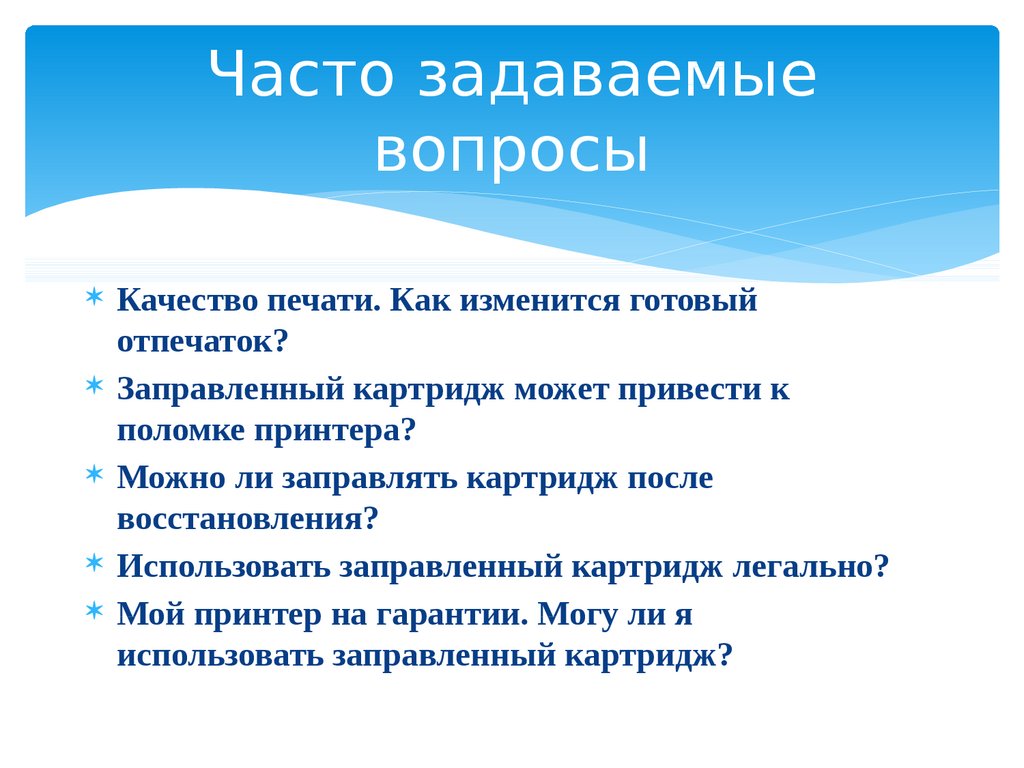 Часто задаваемые вопросы

Качество печати. Как изменится готовый отпечаток?

Заправленный картридж может привести к поломке принтера?

Можно ли заправлять картридж после восстановления?

Использовать заправленный картридж легально?

Мой принтер на гарантии. Могу ли я использовать заправленный картридж?